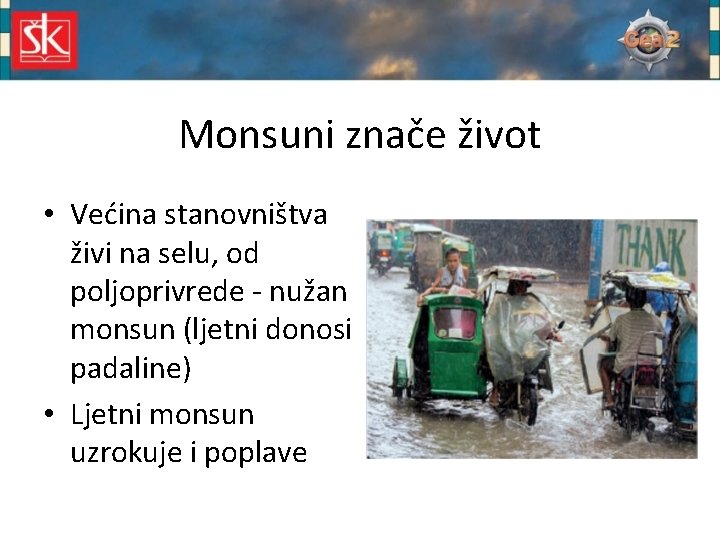 ŠK

Gea 2

Monsuni znače život

• Većina stanovništva živi na selu, od poljoprivrede - nužan monsun (ljetni donosi padaline)
• Ljetni monsun uzrokuje i poplave

THANK